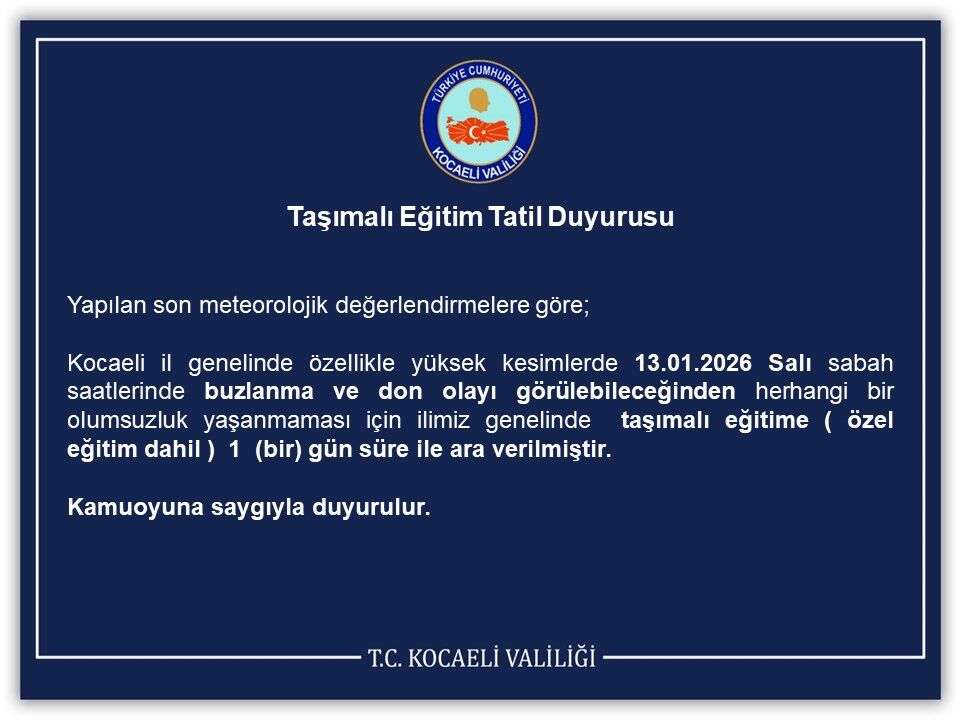 TÜRKİYE CUMHURİYETİ
KOCAELİ VALİLİĞİ

Taşımalı Eğitim Tatil Duyurusu

Yapılan son meteorolojik değerlendirmelere göre;

Kocaeli il genelinde özellikle yüksek kesimlerde 13.01.2026 Salı sabah saatlerinde buzlanma ve don olayı görülebileceğinden herhangi bir olumsuzluk yaşanmaması için ilimiz genelinde taşımalı eğitime ( özel eğitim dahil ) 1 (bir) gün süre ile ara verilmiştir.

Kamuoyuna saygıyla duyurulur.

T.C. KOCAELİ VALİLİĞİ